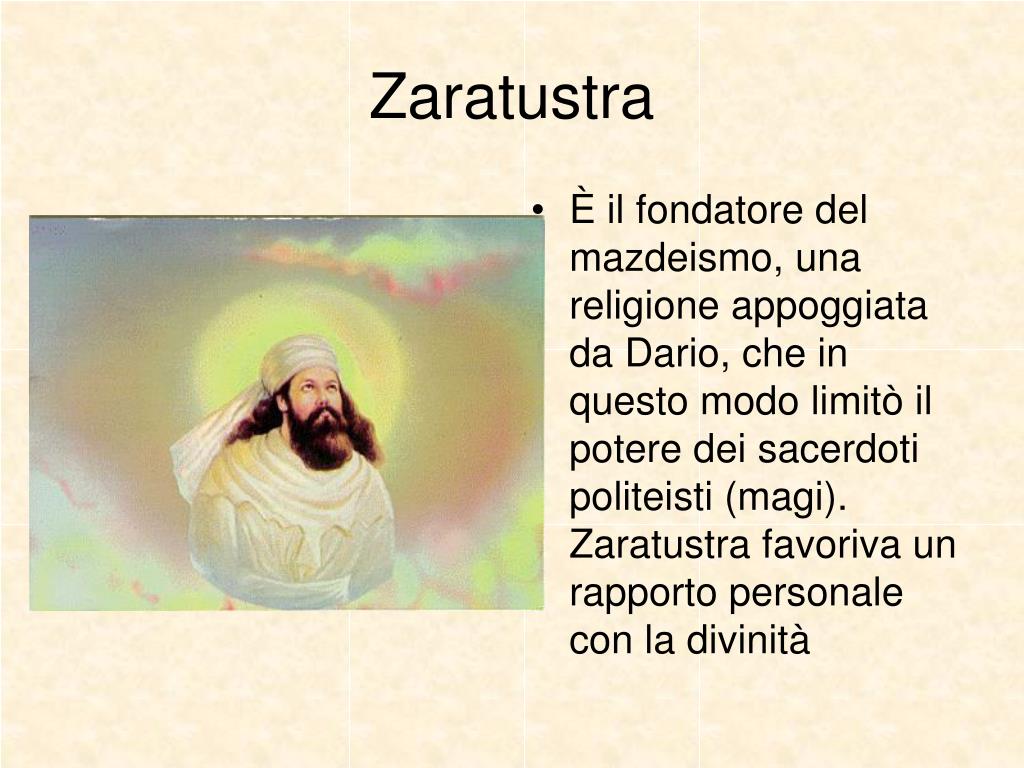 Zaratustra

• È il fondatore del mazdeismo, una religione appoggiata da Dario, che in questo modo limitò il potere dei sacerdoti politeisti (magi). Zaratustra favoriva un rapporto personale con la divinità